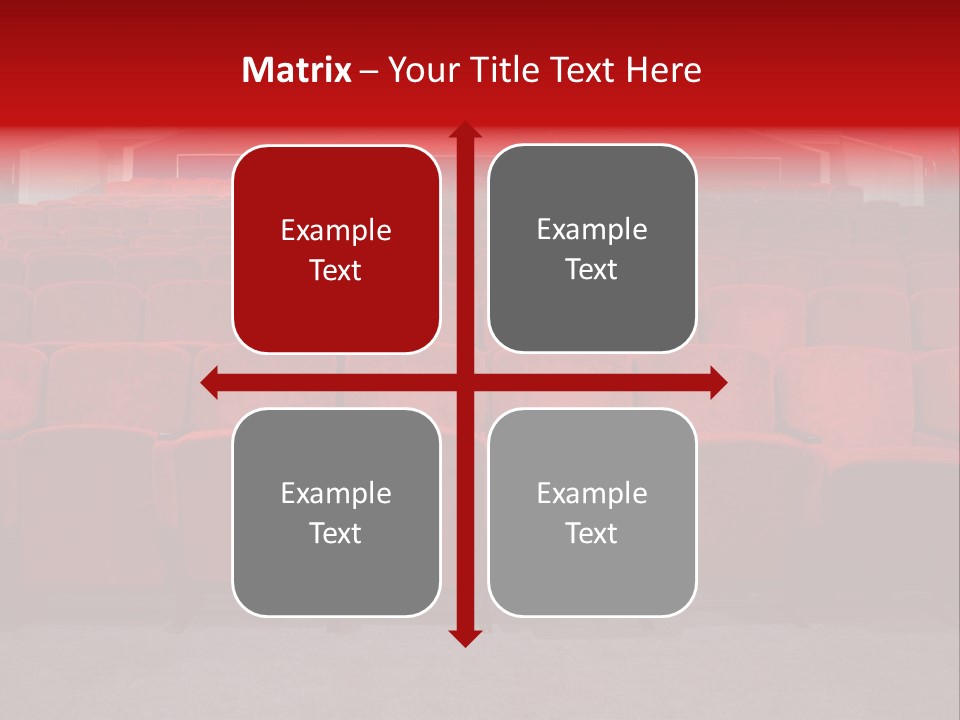 Matrix – Your Title Text Here

Example Text

Example Text

Example Text

Example Text